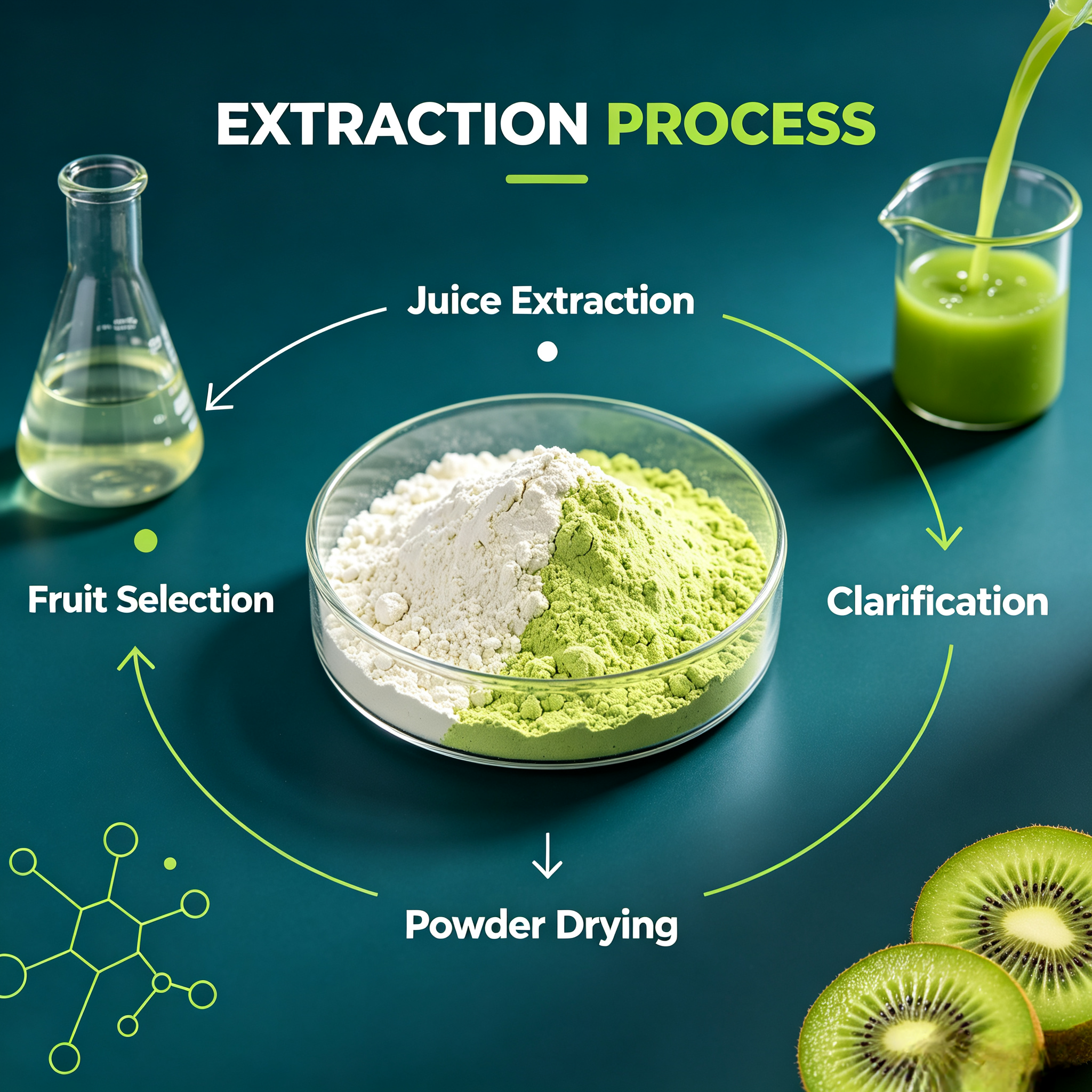 EXTRACTION PROCESS

Juice Extraction

Fruit Selection

Clarification

Powder Drying